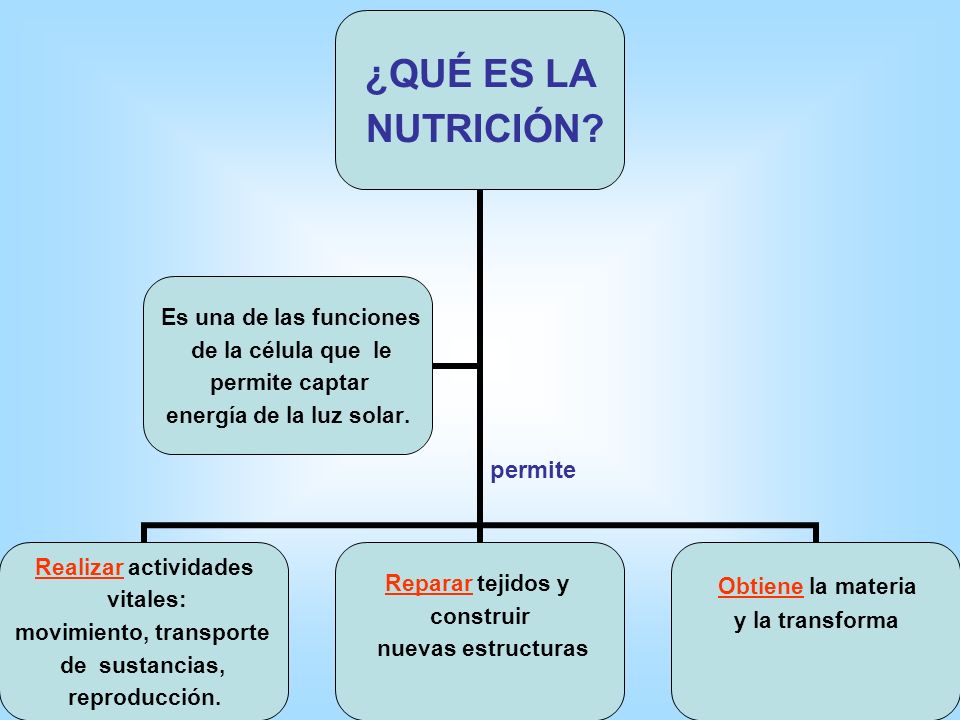 ¿QUÉ ES LA NUTRICIÓN?

Es una de las funciones de la célula que le permite captar energía de la luz solar.

permite

Realizar actividades vitales: movimiento, transporte de sustancias, reproducción.

Reparar tejidos y construir nuevas estructuras

Obtiene la materia y la transforma